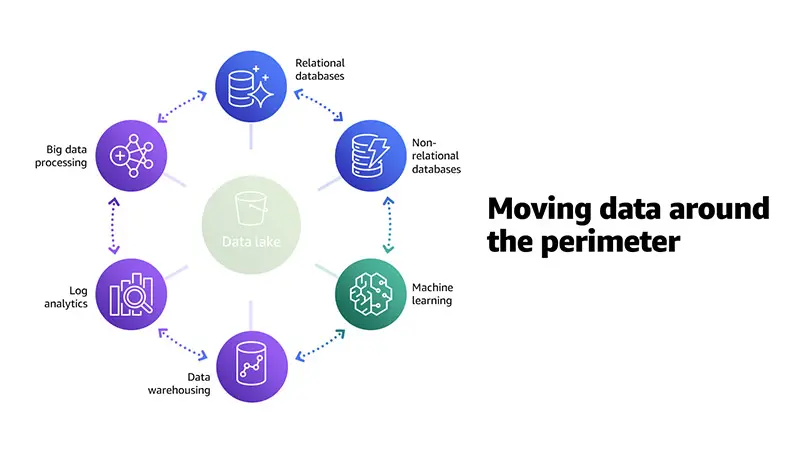 Relational databases

Non-relational databases

Machine learning

Data warehousing

Log analytics

Big data processing

Data lake

Moving data around the perimeter